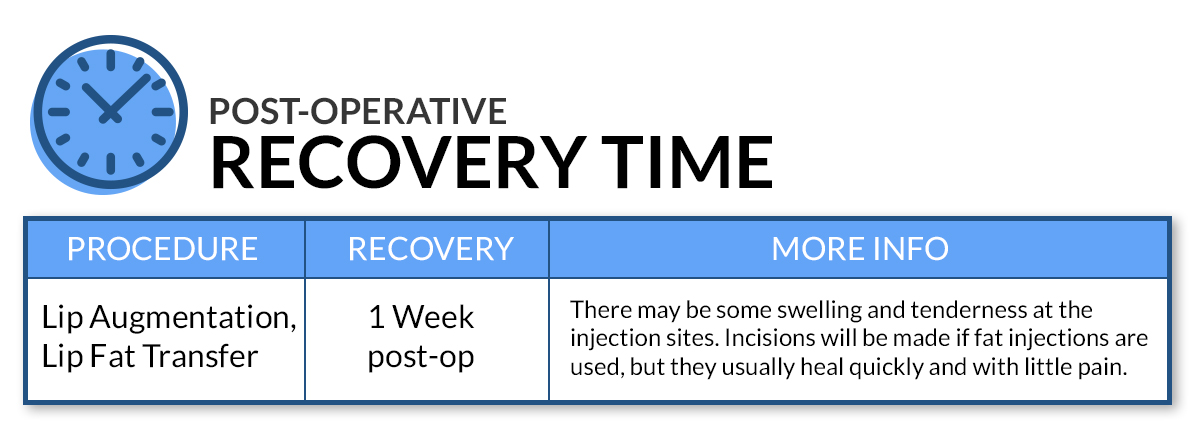 POST-OPERATIVE
RECOVERY TIME

| PROCEDURE | RECOVERY | MORE INFO |
|---|---|---|
| Lip Augmentation, Lip Fat Transfer | 1 Week post-op | There may be some swelling and tenderness at the injection sites. Incisions will be made if fat injections are used, but they usually heal quickly and with little pain. |